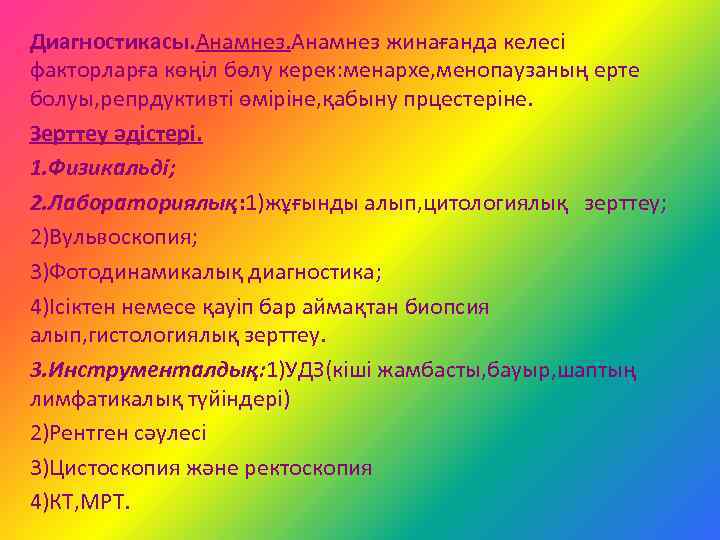 Диагностикасы.Анамнез.Анамнез жинағанда келесі факторларға көңіл бөлу керек:менархе,менопаузаның ерте болуы,репрдуктивті өміріне,қабыну прцестеріне.

Зерттеу әдістері.

1.Физикальді;

2.Лабораториялық:1)жұғынды алып,цитологиялық зерттеу;

2)Вульвоскопия;

3)Фотодинамикалық диагностика;

4)Ісіктен немесе қауіп бар аймақтан биопсия алып,гистологиялық зерттеу.

3.Инструменталдық:1)УДЗ(кіші жамбасты,бауыр,шаптың лимфатикалық түйіндері)

2)Рентген сәулесі

3)Цистоскопия және ректоскопия

4)КТ,МРТ.